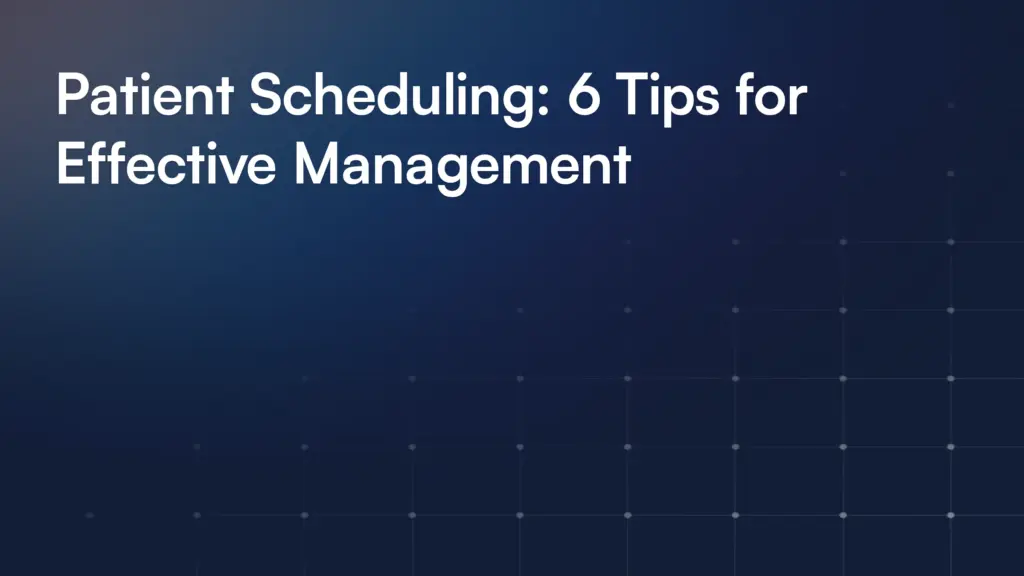 Patient Scheduling: 6 Tips for Effective Management